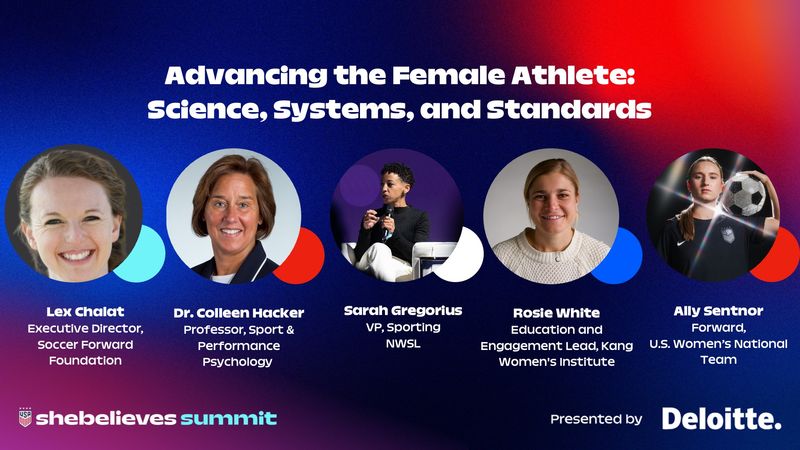 Advancing the Female Athlete: Science, Systems, and Standards

Lex Chalat
Executive Director, Soccer Forward Foundation

Dr. Colleen Hacker
Professor, Sport & Performance Psychology

Sarah Gregorius
VP, Sporting NWSL

Rosie White
Education and Engagement Lead, Kang Women's Institute

Ally Sentnor
Forward, U.S. Women's National Team

shebelieves summit

Presented by Deloitte.